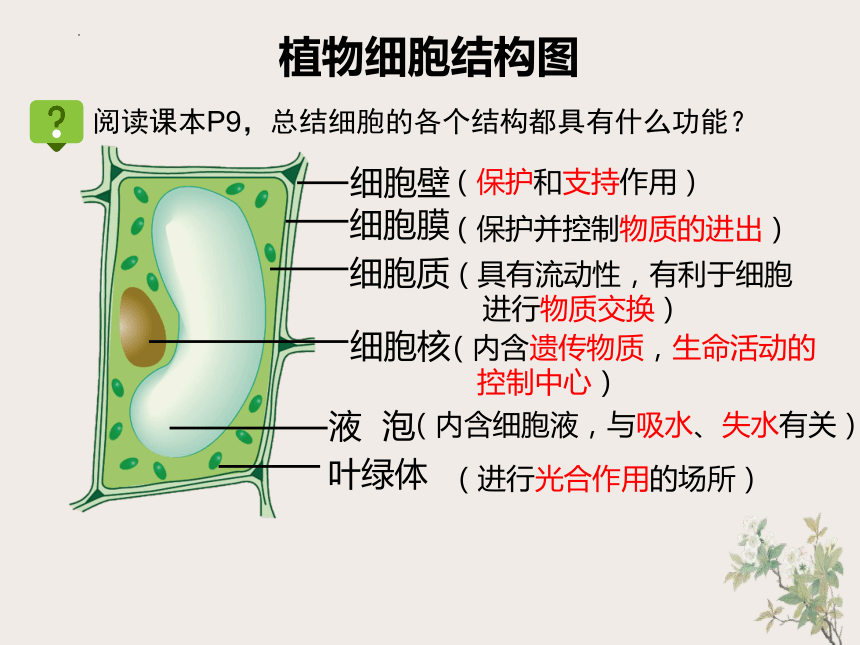 植物细胞结构图

?

阅读课本P9，总结细胞的各个结构都具有什么功能？

细胞壁（保护和支持作用）

细胞膜（保护并控制物质的进出）

细胞质（具有流动性，有利于细胞进行物质交换）

细胞核（内含遗传物质，生命活动的控制中心）

液 泡（内含细胞液，与吸水、失水有关）

叶绿体 （进行光合作用的场所）